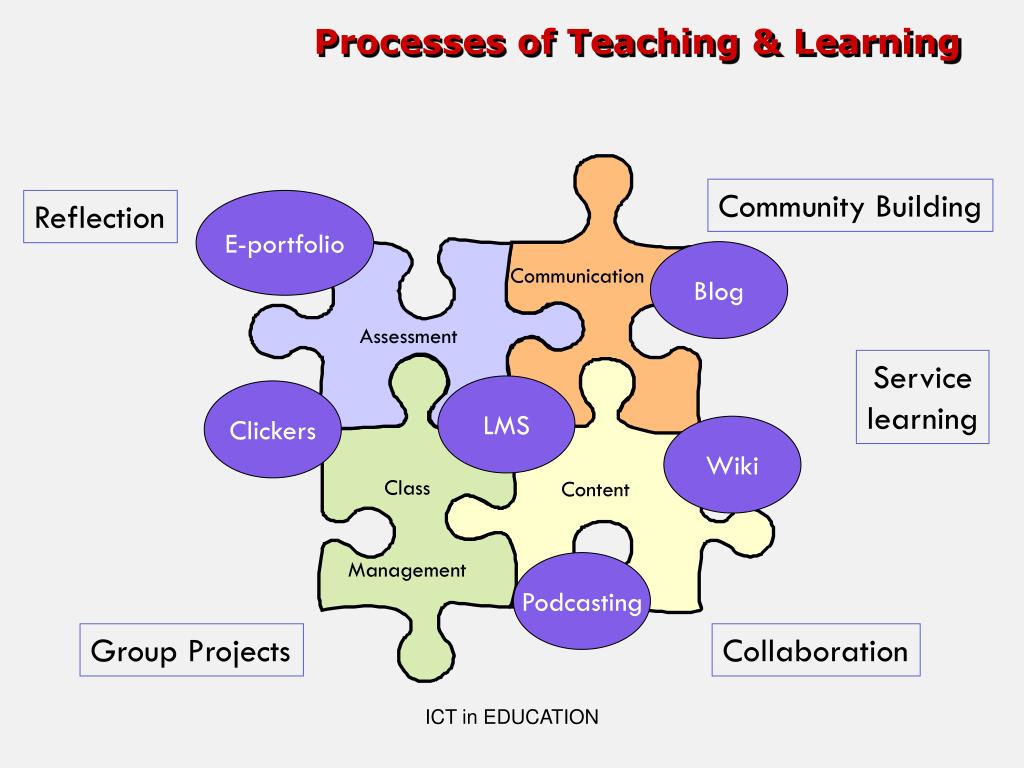 Processes of Teaching & Learning

Reflection

E-portfolio

Community Building

Communication

Blog

Assessment

Service learning

Clickers

LMS

Wiki

Class

Content

Management

Podcasting

Group Projects

Collaboration

ICT in EDUCATION